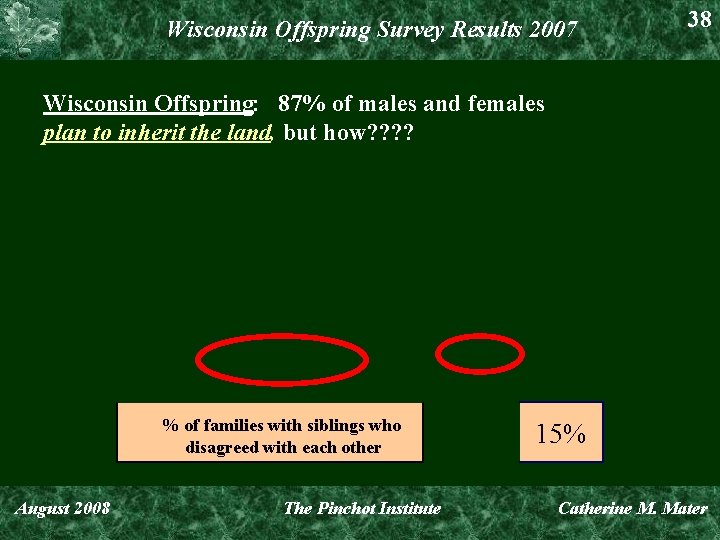 Wisconsin Offspring Survey Results 2007

38

Wisconsin Offspring: 87% of males and females plan to inherit the land, but how????

% of families with siblings who disagreed with each other

15%

August 2008

The Pinchot Institute

Catherine M. Mater